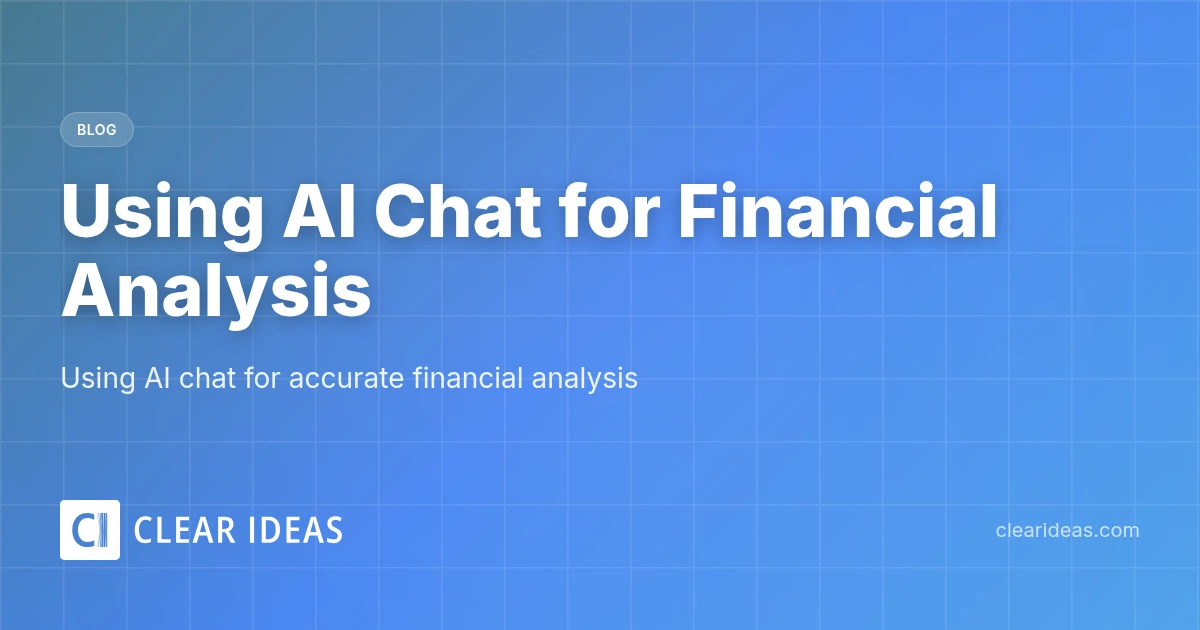 BLOG

Using AI Chat for Financial Analysis

Using AI chat for accurate financial analysis

CI CLEAR IDEAS

clearideas.com